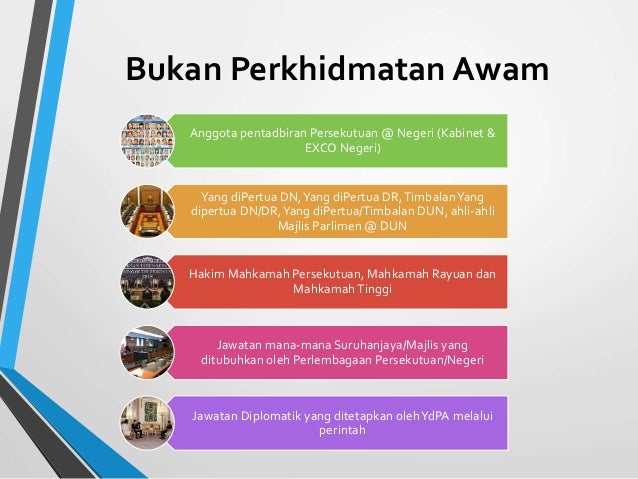 Bukan Perkhidmatan Awam

Anggota pentadbiran Persekutuan @ Negeri (Kabinet & EXCO Negeri)

Yang diPertua DN, Yang diPertua DR, Timbalan Yang dipertua DN/DR, Yang diPertua/Timbalan DUN, ahli-ahli Majlis Parlimen @ DUN

Hakim Mahkamah Persekutuan, Mahkamah Rayuan dan Mahkamah Tinggi

Jawatan mana-mana Suruhanjaya/Majlis yang ditubuhkan oleh Perlembagaan Persekutuan/Negeri

Jawatan Diplomatik yang ditetapkan oleh YdPA melalui perintah